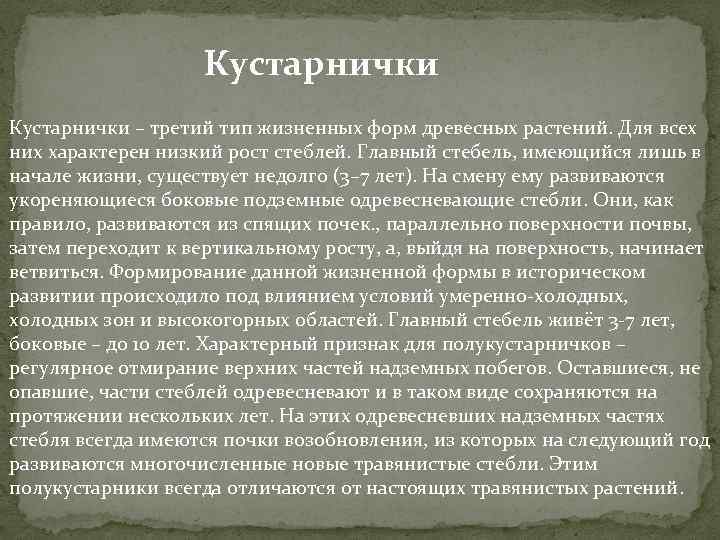 Кустарнички

Кустарнички – третий тип жизненных форм древесных растений. Для всех них характерен низкий рост стеблей. Главный стебель, имеющийся лишь в начале жизни, существует недолго (3–7 лет). На смену ему развиваются укореняющиеся боковые подземные одревесневающие стебли. Они, как правило, развиваются из спящих почек., параллельно поверхности почвы, затем переходит к вертикальному росту, а, выйдя на поверхность, начинает ветвиться. Формирование данной жизненной формы в историческом развитии происходило под влиянием условий умеренно-холодных, холодных зон и высокогорных областей. Главный стебель живёт 3-7 лет, боковые – до 10 лет. Характерный признак для полукустарничков – регулярное отмирание верхних частей надземных побегов. Оставшиеся, не опавшие, части стеблей одревесневают и в таком виде сохраняются на протяжении нескольких лет. На этих одревесневших надземных частях стебля всегда имеются почки возобновления, из которых на следующий год развиваются многочисленные новые травянистые стебли. Этим полукустарники всегда отличаются от настоящих травянистых растений.